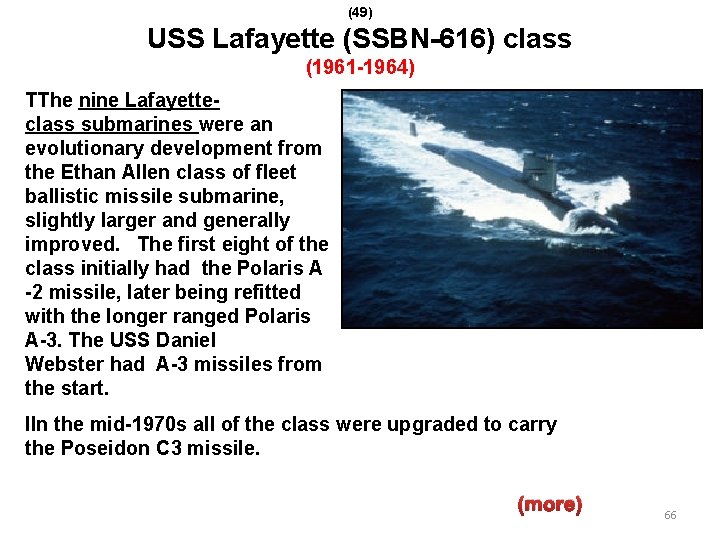 (49)

USS Lafayette (SSBN-616) class

(1961-1964)

TThe nine Lafayette-class submarines were an evolutionary development from the Ethan Allen class of fleet ballistic missile submarine, slightly larger and generally improved. The first eight of the class initially had the Polaris A -2 missile, later being refitted with the longer ranged Polaris A-3. The USS Daniel Webster had A-3 missiles from the start.

IIn the mid-1970s all of the class were upgraded to carry the Poseidon C3 missile.

(more)

66